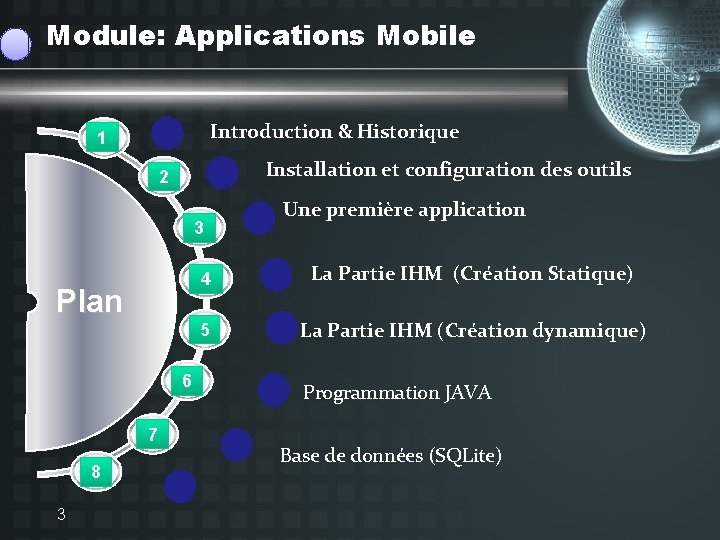 Module: Applications Mobile

Plan

1 Introduction & Historique

2 Installation et configuration des outils

3 Une première application

4 La Partie IHM (Création Statique)

5 La Partie IHM (Création dynamique)

6 Programmation JAVA

7 Base de données (SQLite)

8

3